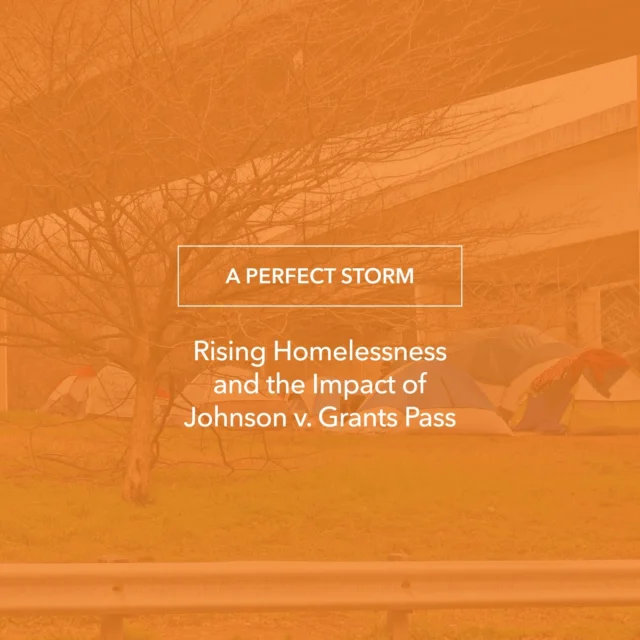 A PERFECT STORM

Rising Homelessness and the Impact of Johnson v. Grants Pass